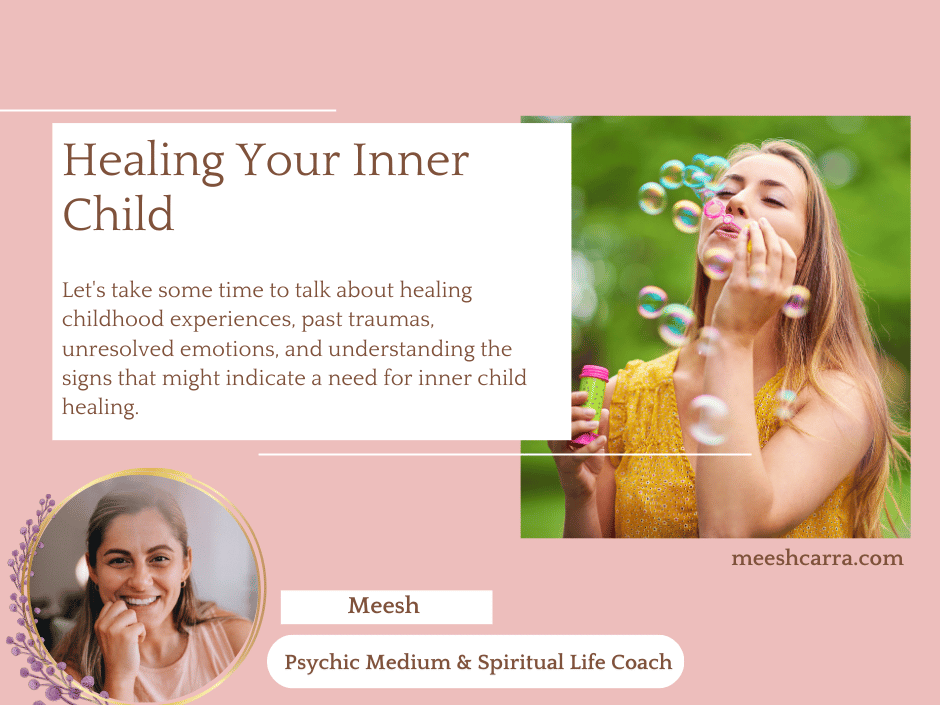 Healing Your Inner Child

Let's take some time to talk about healing childhood experiences, past traumas, unresolved emotions, and understanding the signs that might indicate a need for inner child healing.

meeshcarra.com

Meesh

Psychic Medium & Spiritual Life Coach